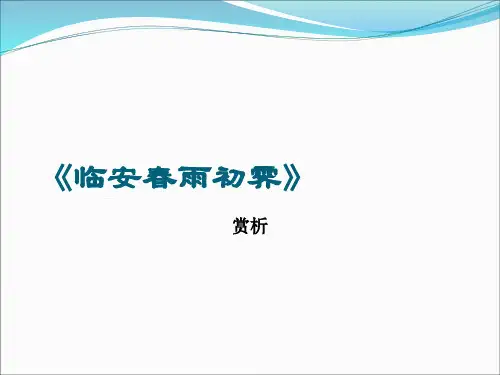 《临安春雨初霁》

赏析